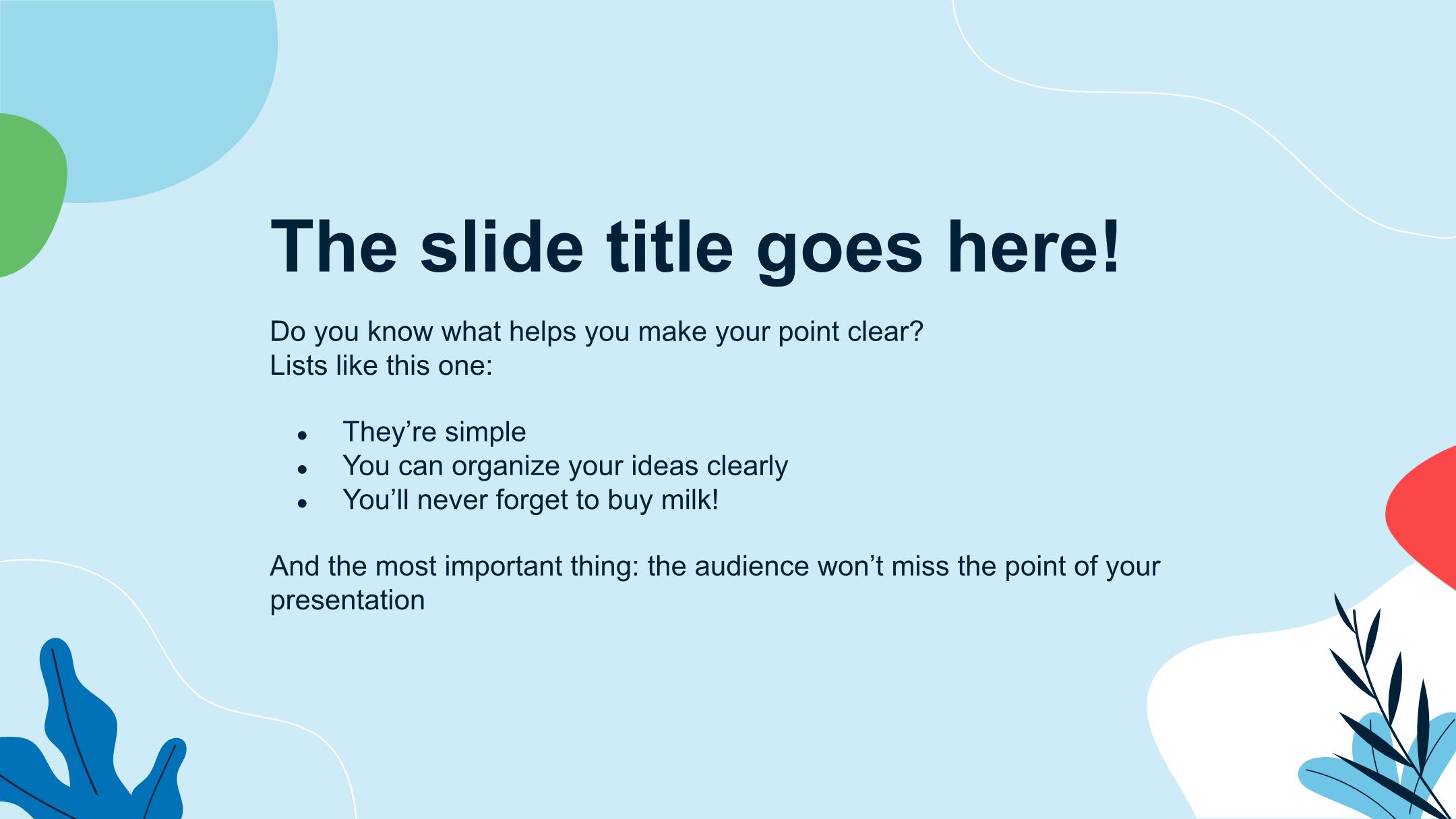 The slide title goes here!

Do you know what helps you make your point clear?
Lists like this one:

- They’re simple
- You can organize your ideas clearly
- You’ll never forget to buy milk!

And the most important thing: the audience won’t miss the point of your presentation